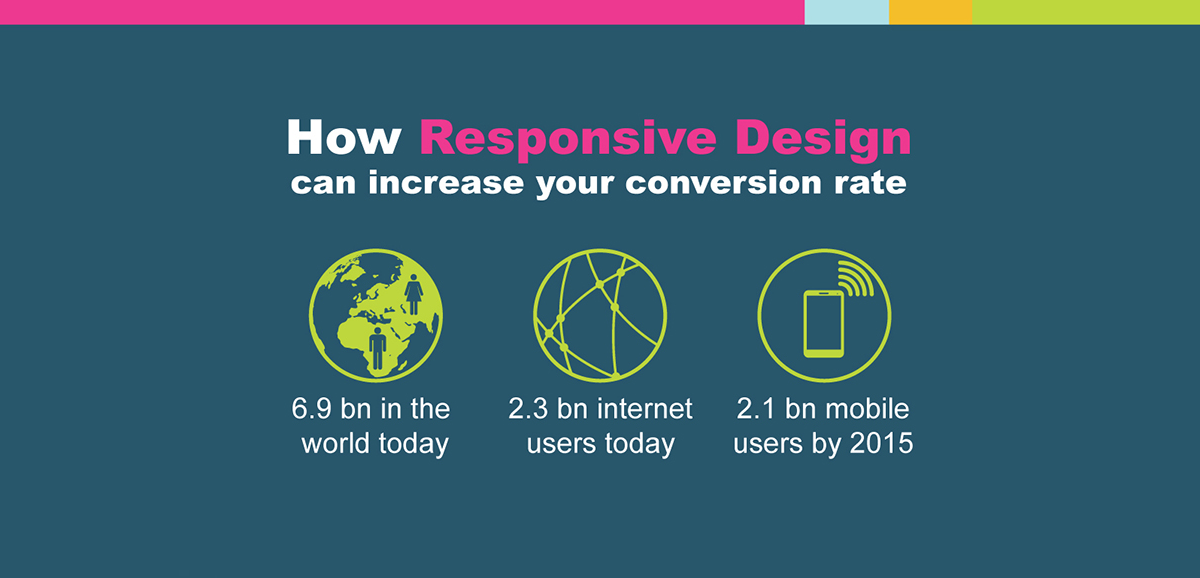 How Responsive Design
can increase your conversion rate

6.9 bn in the world today

2.3 bn internet users today

2.1 bn mobile users by 2015